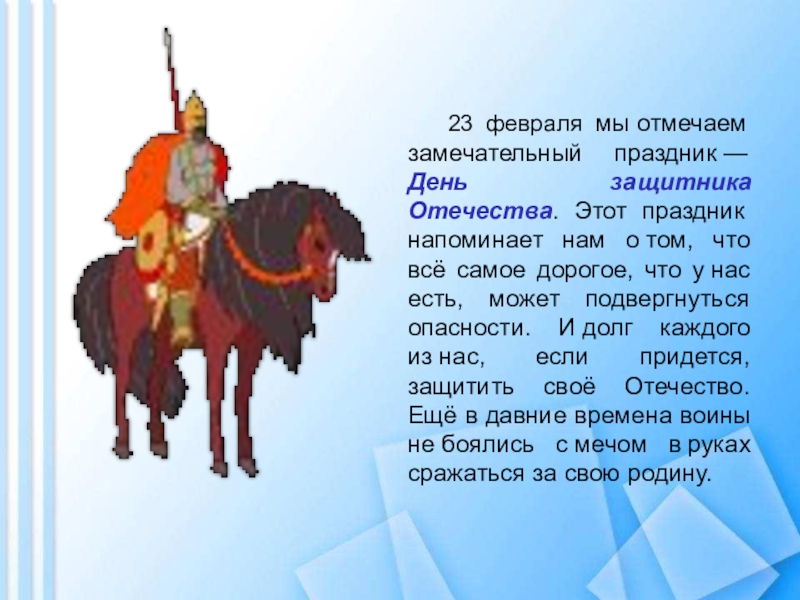 23 февраля мы отмечаем замечательный праздник — День защитника Отечества. Этот праздник напоминает нам о том, что всё самое дорогое, что у нас есть, может подвергнуться опасности. И долг каждого из нас, если придется, защитить своё Отечество. Ещё в давние времена воины не боялись с мечом в руках сражаться за свою родину.